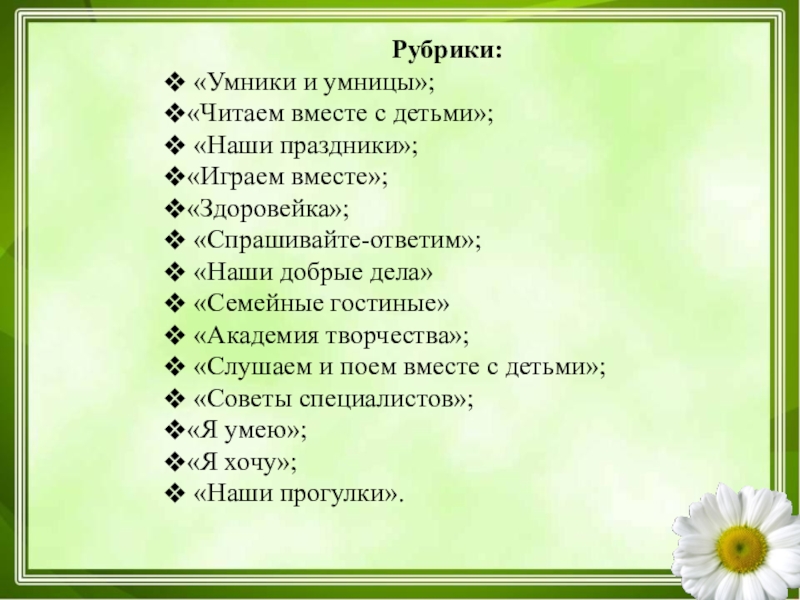 Рубрики:

❖ «Умники и умницы»;
❖«Читаем вместе с детьми»;
❖ «Наши праздники»;
❖«Играем вместе»;
❖«Здоровейка»;
❖ «Спрашивайте-ответим»;
❖ «Наши добрые дела»
❖ «Семейные гостиные»
❖ «Академия творчества»;
❖ «Слушаем и поем вместе с детьми»;
❖ «Советы специалистов»;
❖«Я умею»;
❖«Я хочу»;
❖ «Наши прогулки».